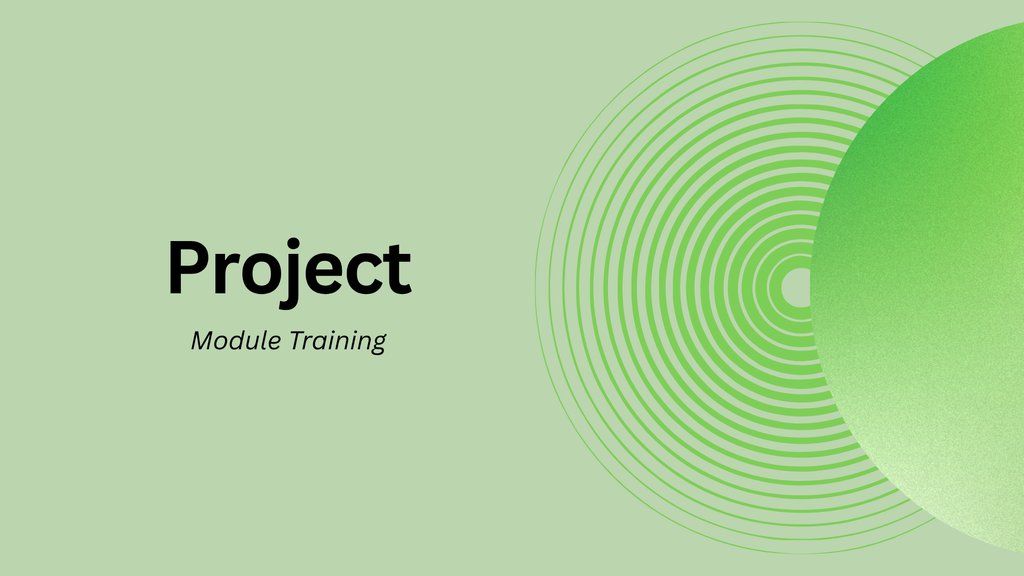 Project

Module Training